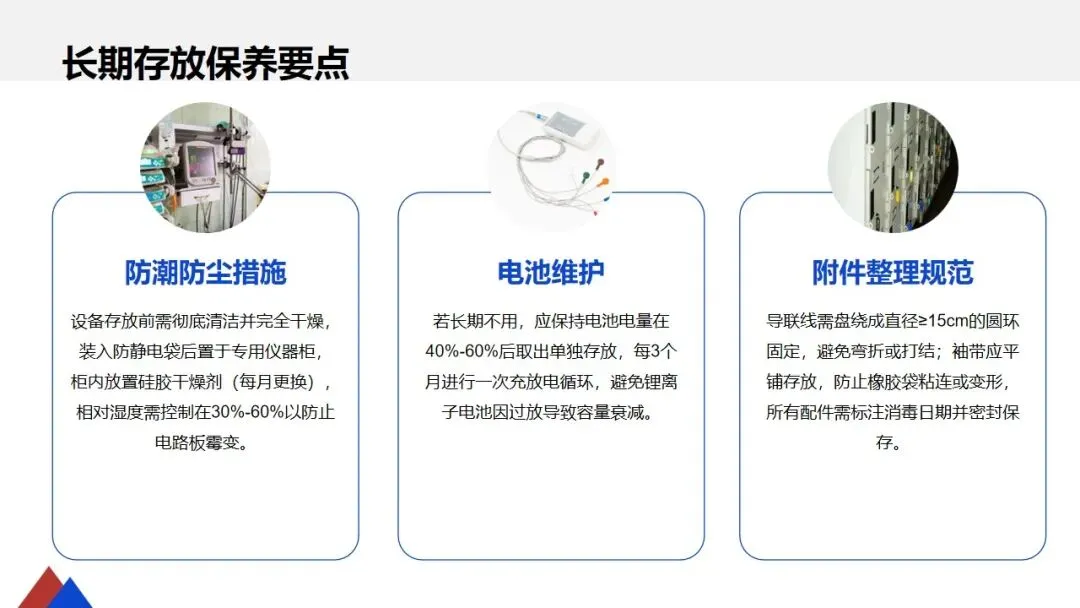 长期存放保养要点

防潮防尘措施

设备存放前需彻底清洁并完全干燥，装入防静电袋后置于专用仪器柜，柜内放置硅胶干燥剂（每月更换），相对湿度需控制在30%-60%以防止电路板霉变。

电池维护

若长期不用，应保持电池电量在40%-60%后取出单独存放，每3个月进行一次充放电循环，避免锂离子电池因过放导致容量衰减。

附件整理规范

导联线需盘绕成直径≥15cm的圆环固定，避免弯折或打结；袖带应平铺存放，防止橡胶袋粘连或变形，所有配件需标注消毒日期并密封保存。